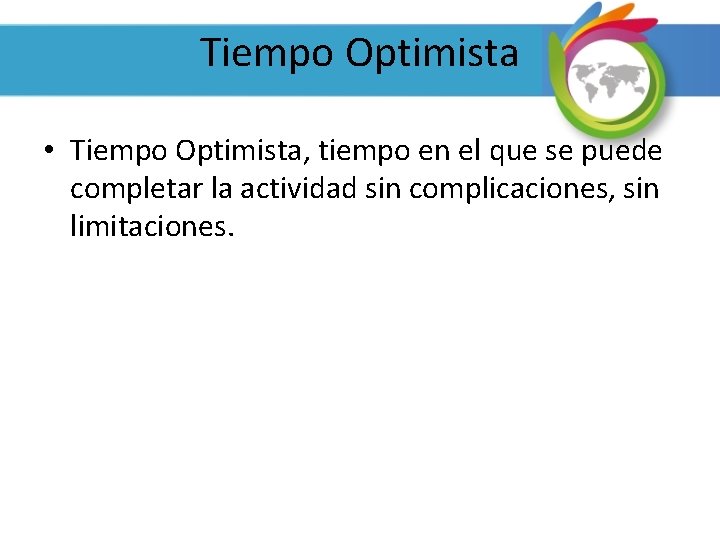 Tiempo Optimista

• Tiempo Optimista, tiempo en el que se puede completar la actividad sin complicaciones, sin limitaciones.